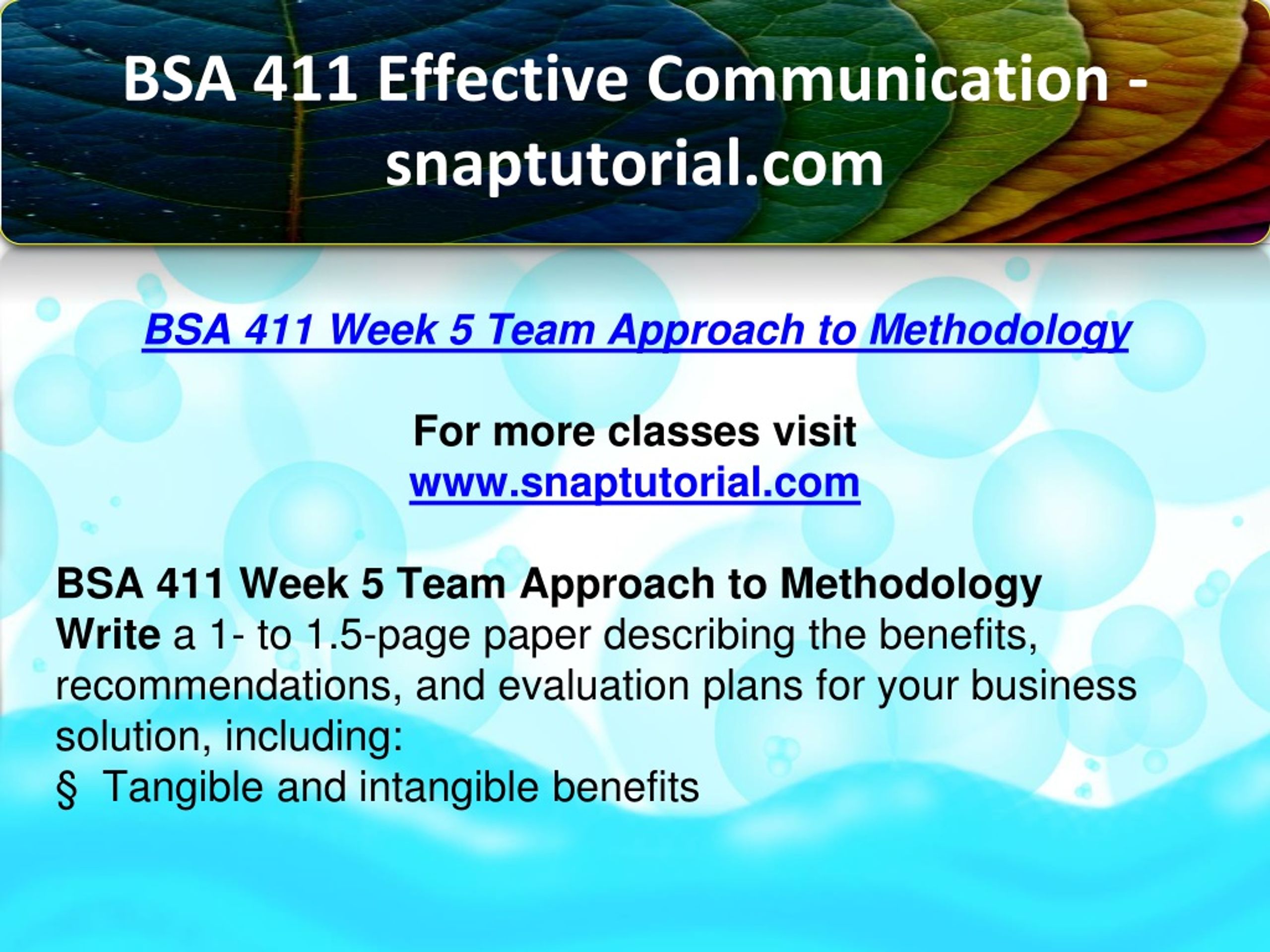 BSA 411 Effective Communication - snaptutorial.com

BSA 411 Week 5 Team Approach to Methodology

For more classes visit
www.snaptutorial.com

BSA 411 Week 5 Team Approach to Methodology
Write a 1- to 1.5-page paper describing the benefits, recommendations, and evaluation plans for your business solution, including:
§ Tangible and intangible benefits